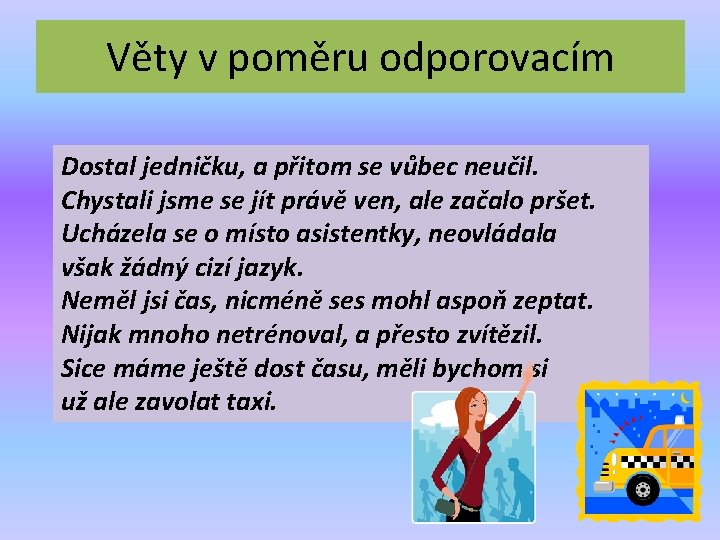 Věty v poměru odporovacím

Dostal jedničku, a přitom se vůbec neučil.
Chystali jsme se jít právě ven, ale začalo pršet.
Ucházela se o místo asistentky, neovládala však žádný cizí jazyk.
Neměl jsi čas, nicméně ses mohl aspoň zeptat.
Nijak mnoho netrénoval, a přesto zvítězil.
Sice máme ještě dost času, měli bychom si už ale zavolat taxi.